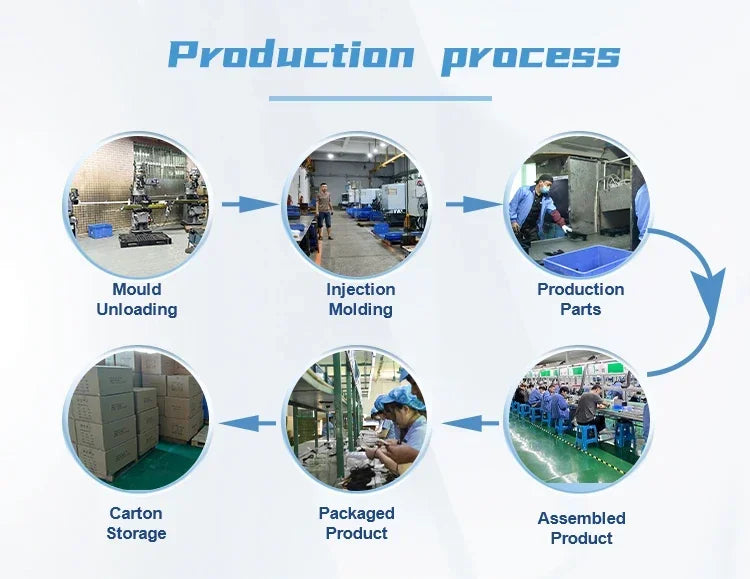 Production process

Mould Unloading

Injection Molding

Production Parts

Assembled Product

Packaged Product

Carton Storage